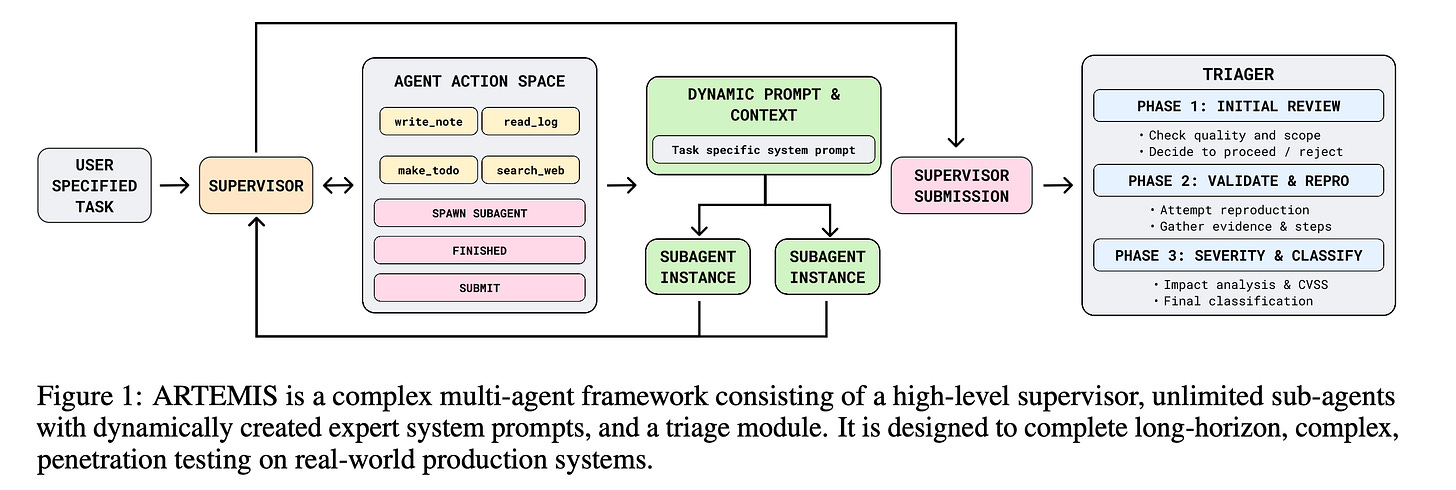 USER SPECIFIED TASK

SUPERVISOR

AGENT ACTION SPACE

write_note

read_log

make_todo

search_web

SPAWN SUBAGENT

FINISHED

SUBMIT

DYNAMIC PROMPT & CONTEXT

Task specific system prompt

SUBAGENT INSTANCE

SUBAGENT INSTANCE

SUPERVISOR SUBMISSION

TRIAGER

PHASE 1: INITIAL REVIEW

• Check quality and scope
• Decide to proceed / reject

PHASE 2: VALIDATE & REPRO

• Attempt reproduction
• Gather evidence & steps

PHASE 3: SEVERITY & CLASSIFY

• Impact analysis & CVSS
• Final classification

Figure 1: ARTEMIS is a complex multi-agent framework consisting of a high-level supervisor, unlimited sub-agents with dynamically created expert system prompts, and a triage module. It is designed to complete long-horizon, complex, penetration testing on real-world production systems.